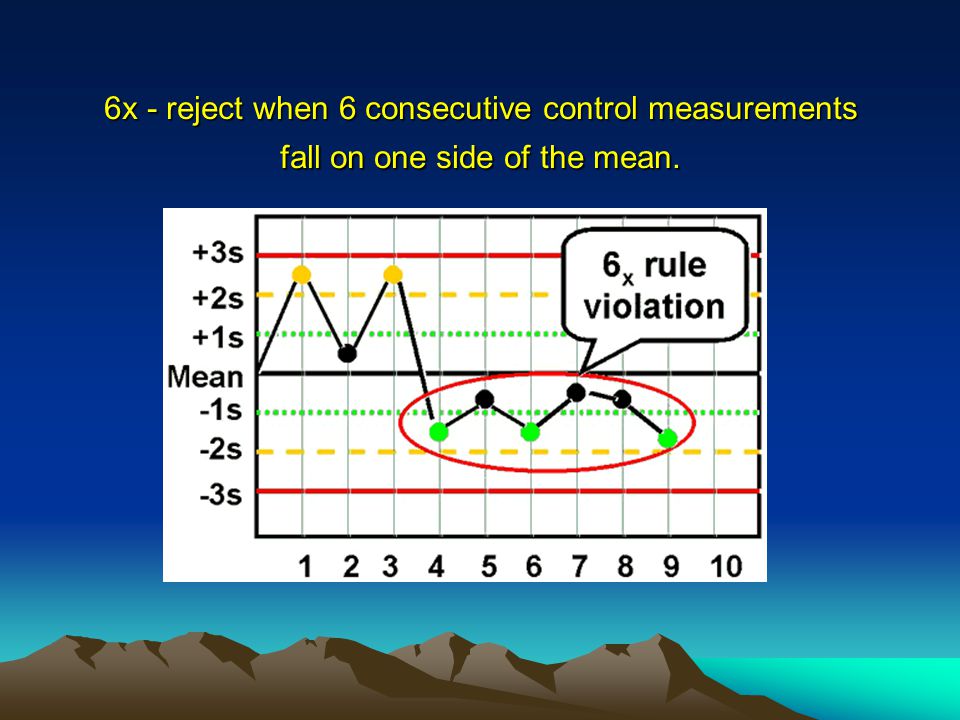 6x - reject when 6 consecutive control measurements fall on one side of the mean.

+3s
+2s
+1s
Mean
-1s
-2s
-3s

$6_x$ rule violation

1 2 3 4 5 6 7 8 9 10